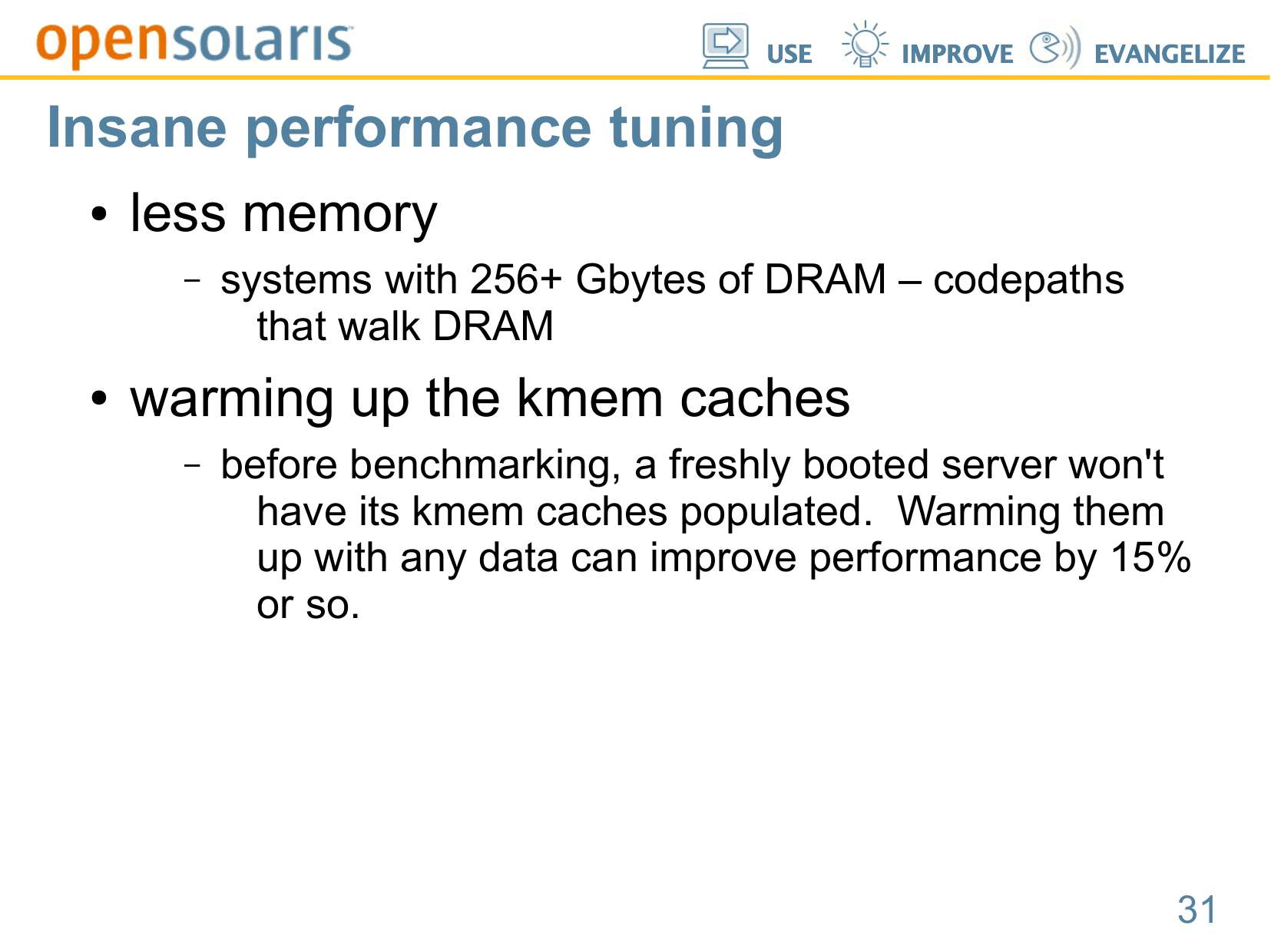 opensolaris USE IMPROVE EVANGELIZE

Insane performance tuning

• less memory
 – systems with 256+ Gbytes of DRAM – codepaths that walk DRAM
• warming up the kmem caches
 – before benchmarking, a freshly booted server won't have its kmem caches populated. Warming them up with any data can improve performance by 15% or so.

31